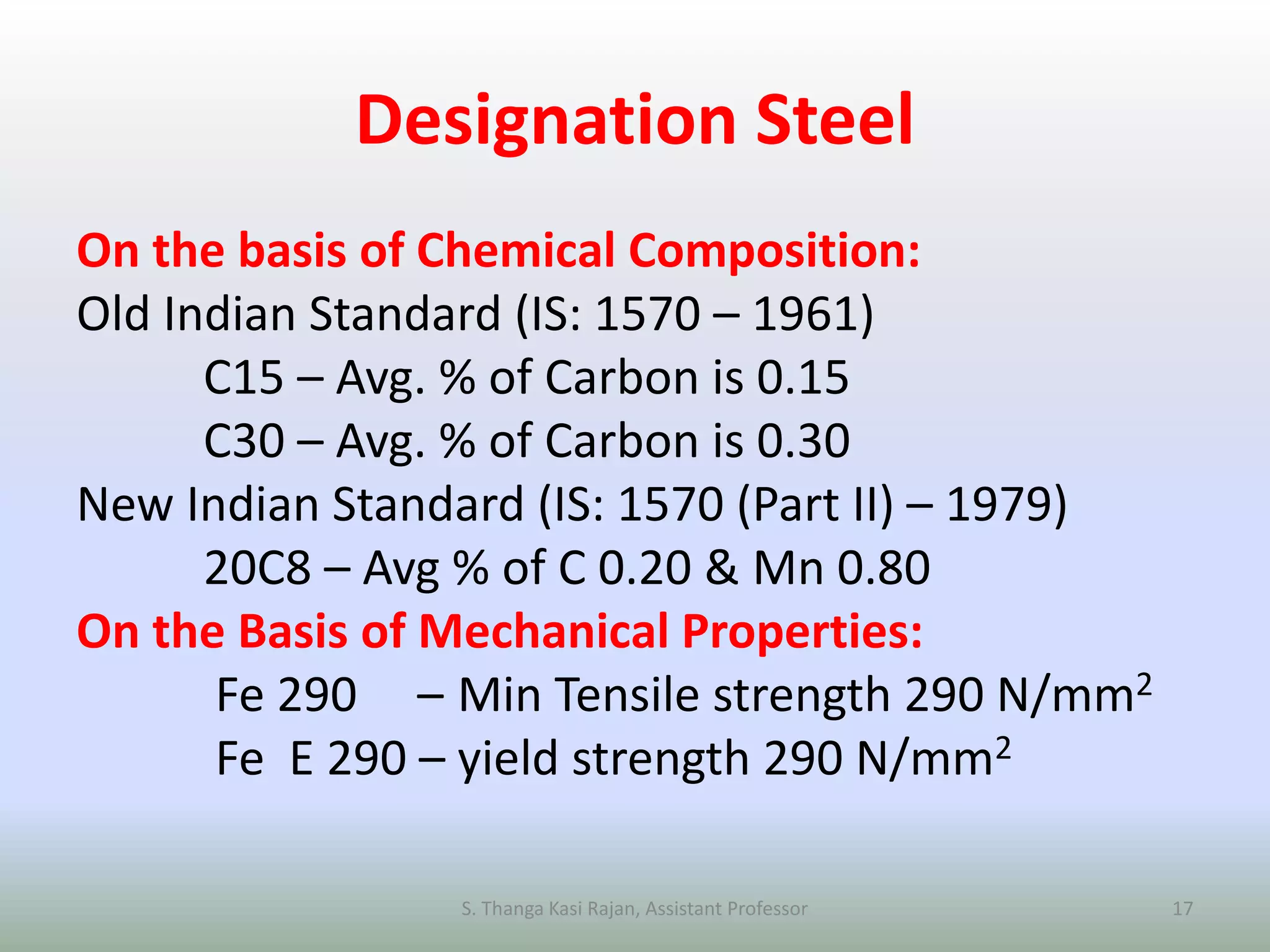 Designation Steel

On the basis of Chemical Composition:

Old Indian Standard (IS: 1570 – 1961)

C15 – Avg. % of Carbon is 0.15

C30 – Avg. % of Carbon is 0.30

New Indian Standard (IS: 1570 (Part II) – 1979)

20C8 – Avg % of C 0.20 & Mn 0.80

On the Basis of Mechanical Properties:

Fe 290 – Min Tensile strength 290 N/mm$^2$

Fe E 290 – yield strength 290 N/mm$^2$

S. Thanga Kasi Rajan, Assistant Professor

17